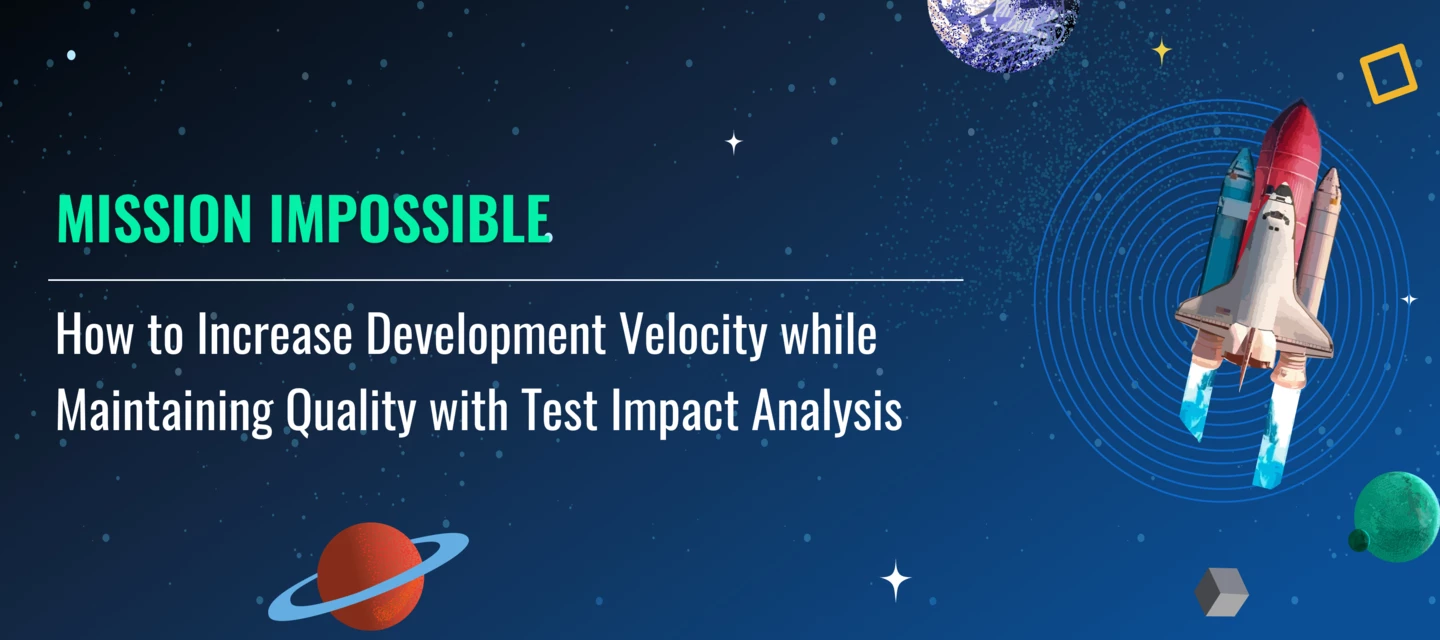 MISSION IMPOSSIBLE

How to Increase Development Velocity while Maintaining Quality with Test Impact Analysis